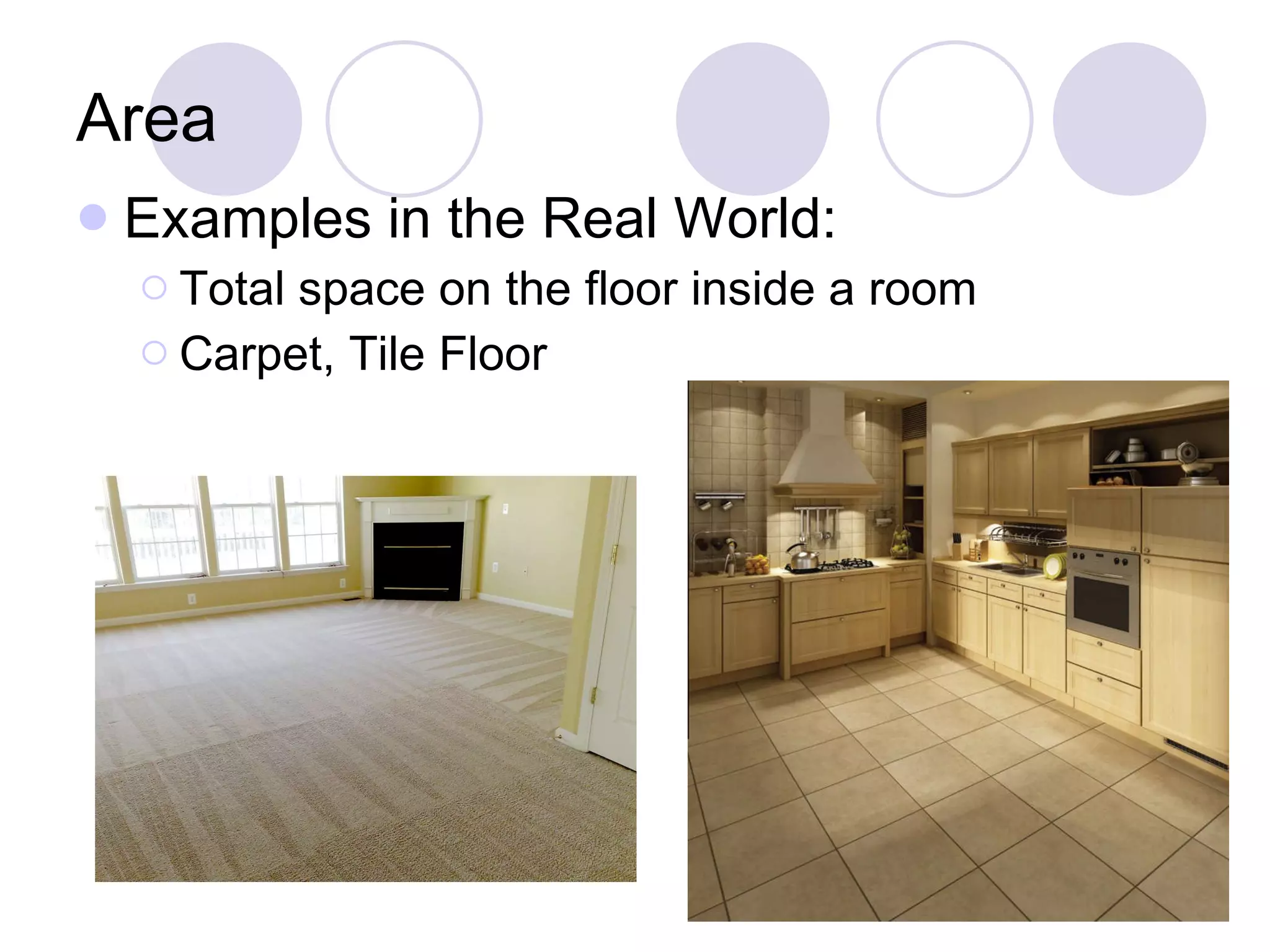 Area

Examples in the Real World:

Total space on the floor inside a room

Carpet, Tile Floor